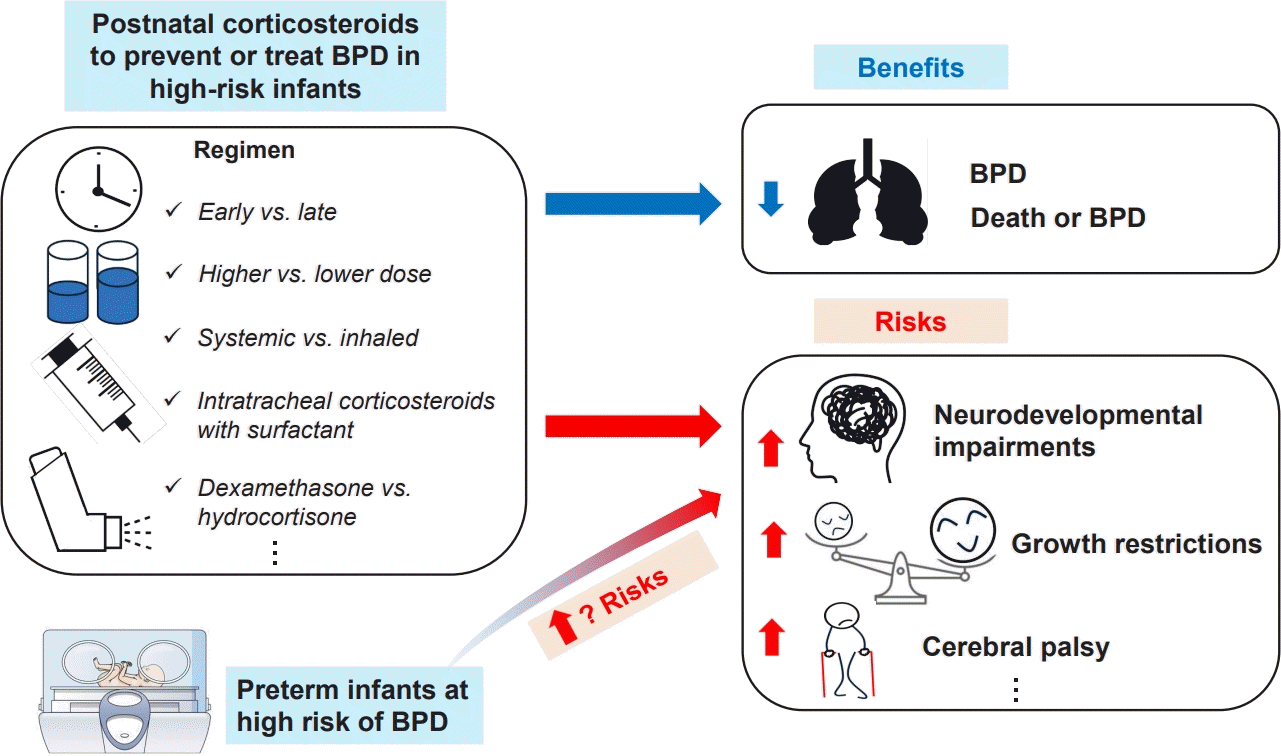 Postnatal corticosteroids to prevent or treat BPD in high-risk infants

Regimen

✓ Early vs. late

✓ Higher vs. lower dose

✓ Systemic vs. inhaled

✓ Intratracheal corticosteroids with surfactant

✓ Dexamethasone vs. hydrocortisone

⋮

Benefits

BPD

Death or BPD

Risks

Neurodevelopmental impairments

Growth restrictions

Cerebral palsy

⋮

? Risks

Preterm infants at high risk of BPD